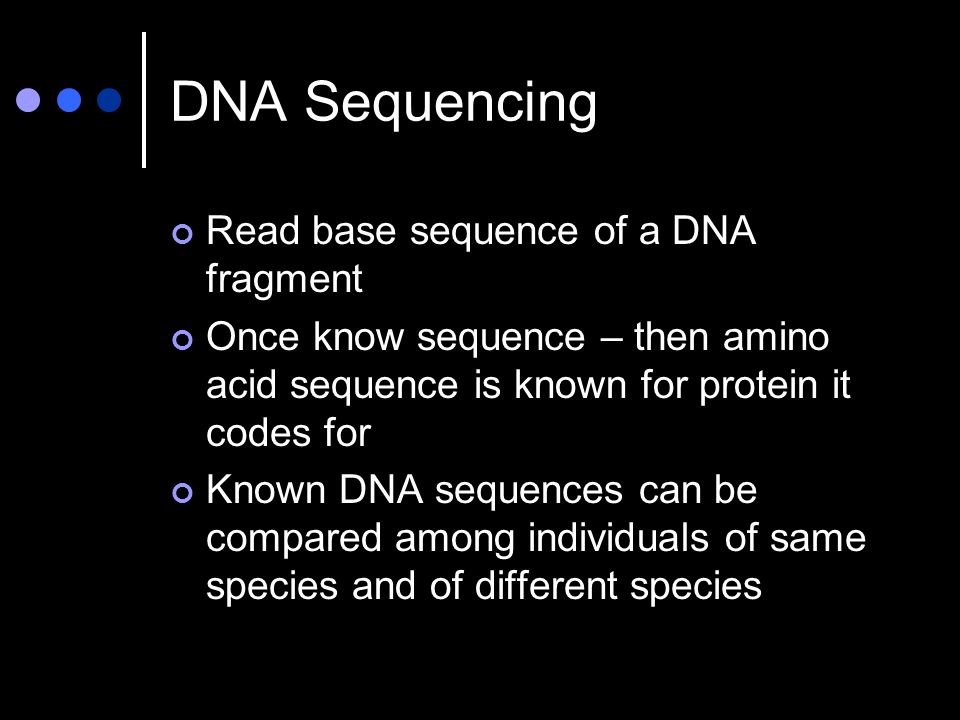 DNA Sequencing

Read base sequence of a DNA fragment

Once know sequence – then amino acid sequence is known for protein it codes for

Known DNA sequences can be compared among individuals of same species and of different species